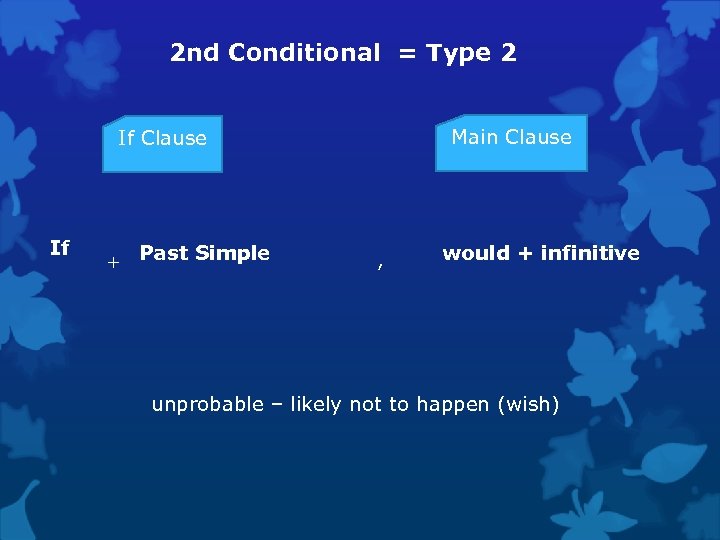 2nd Conditional = Type 2

If Clause

Main Clause

If + Past Simple , would + infinitive

unprobable – likely not to happen (wish)